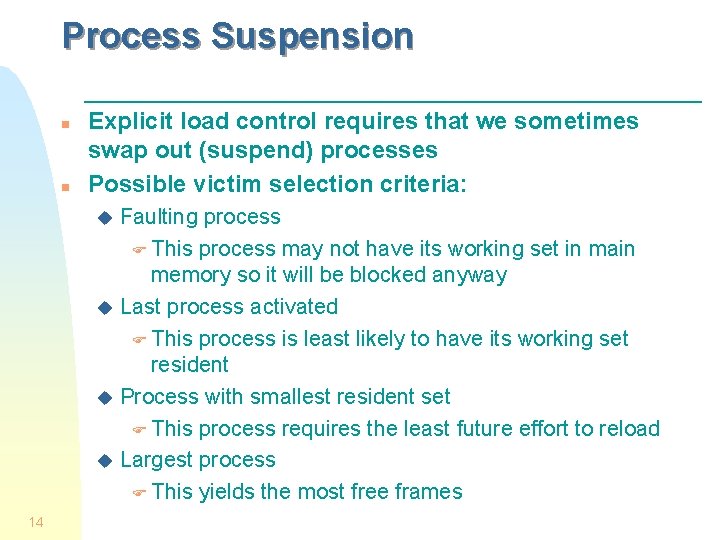 Process Suspension

Explicit load control requires that we sometimes swap out (suspend) processes

Possible victim selection criteria:

Faulting process

This process may not have its working set in main memory so it will be blocked anyway

Last process activated

This process is least likely to have its working set resident

Process with smallest resident set

This process requires the least future effort to reload

Largest process

This yields the most free frames

14